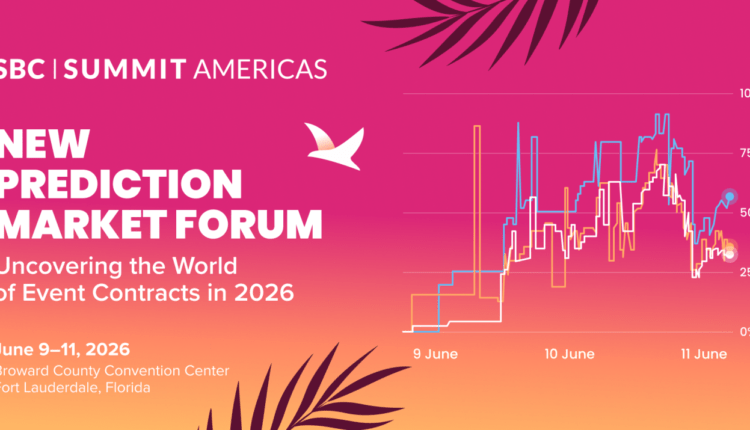 SBC | SUMMIT AMERICAS

NEW PREDICTION MARKET FORUM

Uncovering the World of Event Contracts in 2026

June 9–11, 2026
Broward County Convention Center
Fort Lauderdale, Florida

10
75
50
25
0%

9 June
10 June
11 June